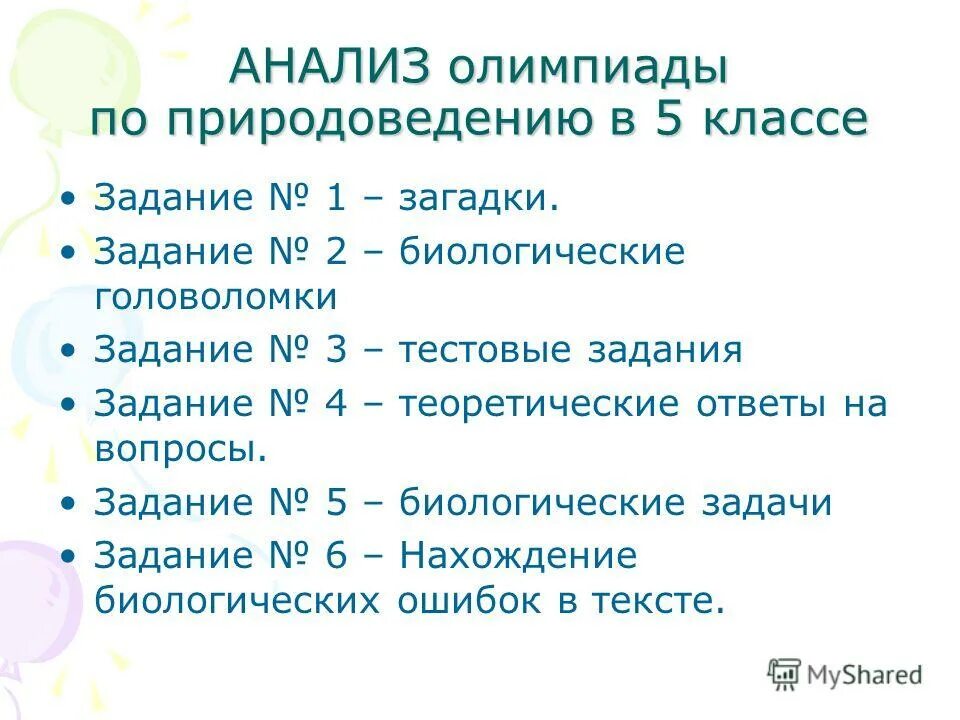 АНАЛИЗ олимпиады по природоведению в 5 классе

• Задание № 1 – загадки.
• Задание № 2 – биологические головоломки
• Задание № 3 – тестовые задания
• Задание № 4 – теоретические ответы на вопросы.
• Задание № 5 – биологические задачи
• Задание № 6 – Нахождение биологических ошибок в тексте.

MyShared